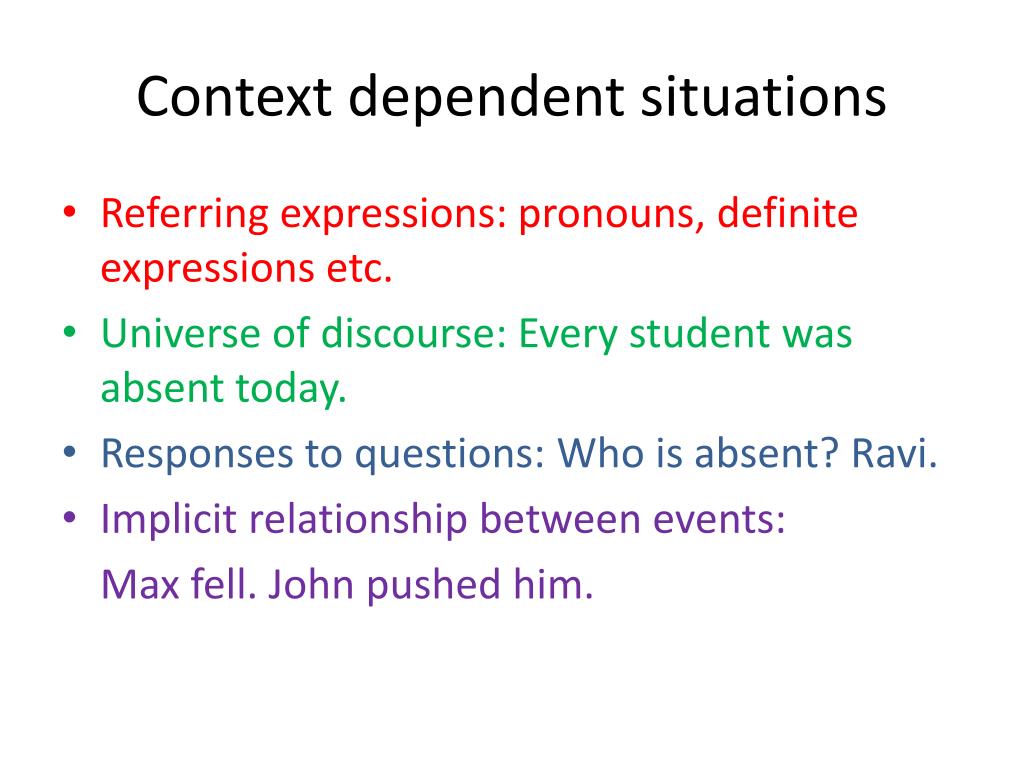 Context dependent situations

• Referring expressions: pronouns, definite expressions etc.
• Universe of discourse: Every student was absent today.
• Responses to questions: Who is absent? Ravi.
• Implicit relationship between events:
Max fell. John pushed him.